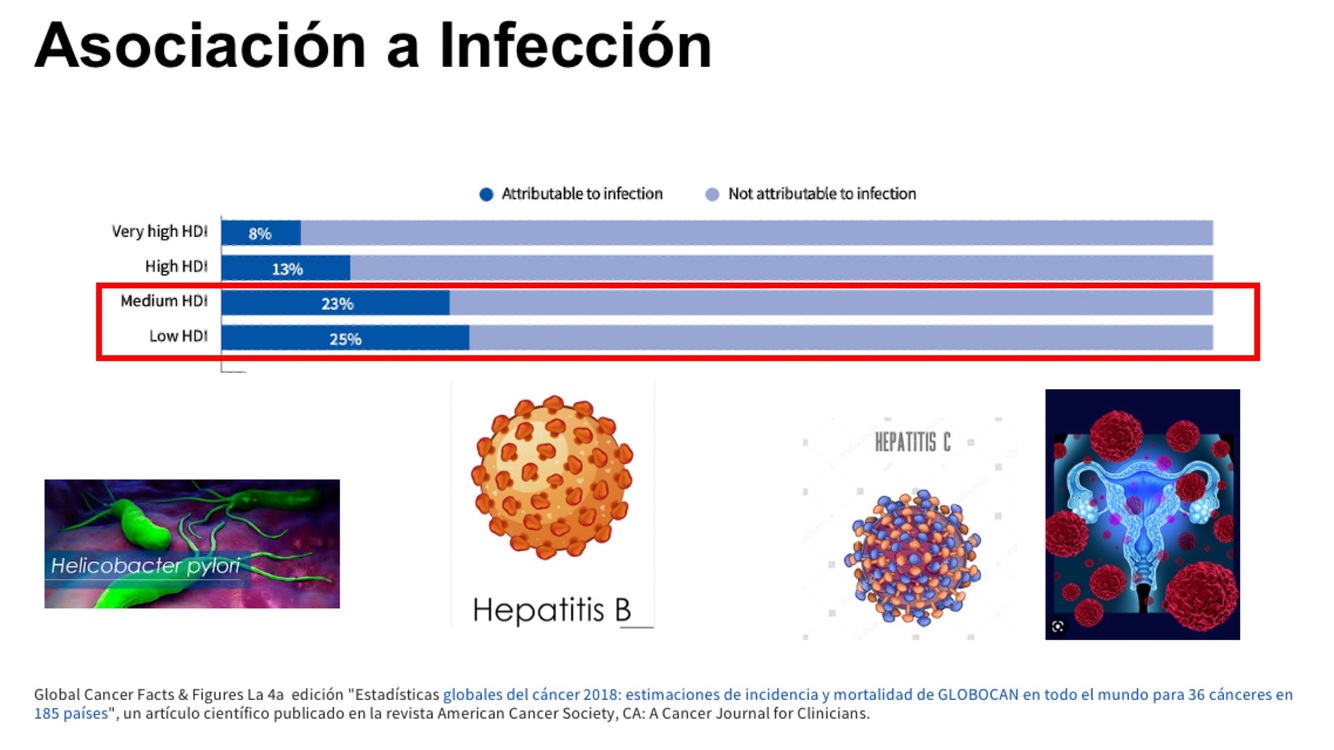 Asociación a Infección

Attributable to infection Not attributable to infection

Very high HDI 8%
High HDI 13%
Medium HDI 23%
Low HDI 25%

Helicobacter pylori

Hepatitis B

HEPATITIS C

Global Cancer Facts & Figures La 4a edición "Estadísticas globales del cáncer 2018: estimaciones de incidencia y mortalidad de GLOBOCAN en todo el mundo para 36 cánceres en 185 países", un artículo científico publicado en la revista American Cancer Society, CA: A Cancer Journal for Clinicians.